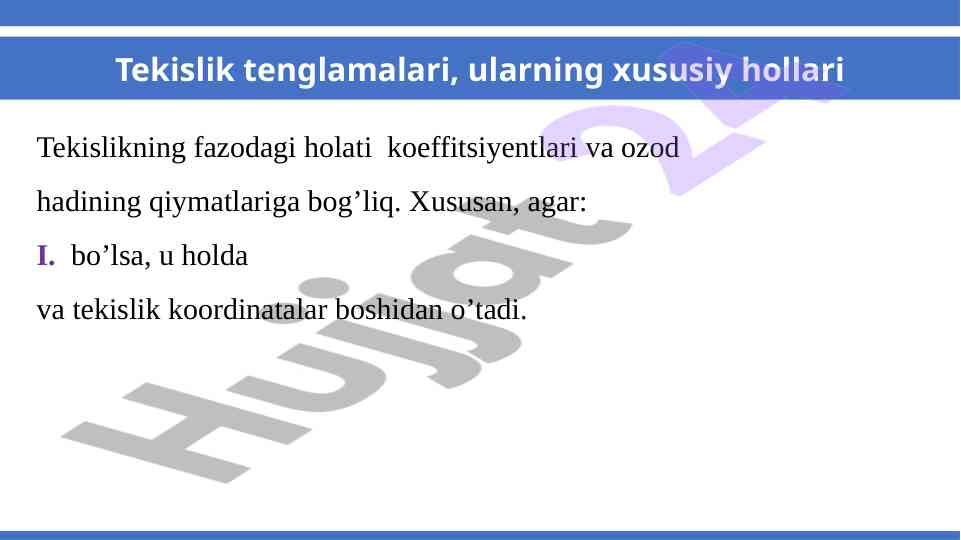 Tekislik tenglamalari, ularning xususiy hollari

Tekislikning fazodagi holati koeffitsiyentlari va ozod hadining qiymatlariga bog’liq. Xususan, agar:

I. bo’lsa, u holda

va tekislik koordinatalar boshidan o’tadi.

Hujjat 24